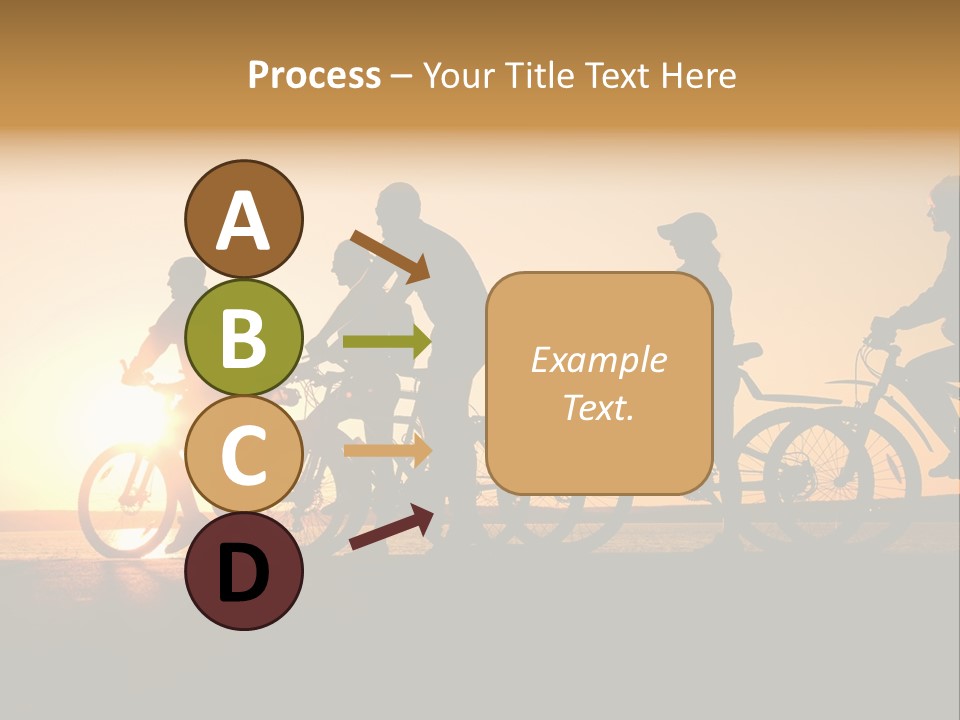 Process – Your Title Text Here

A

B

C

D

Example Text.